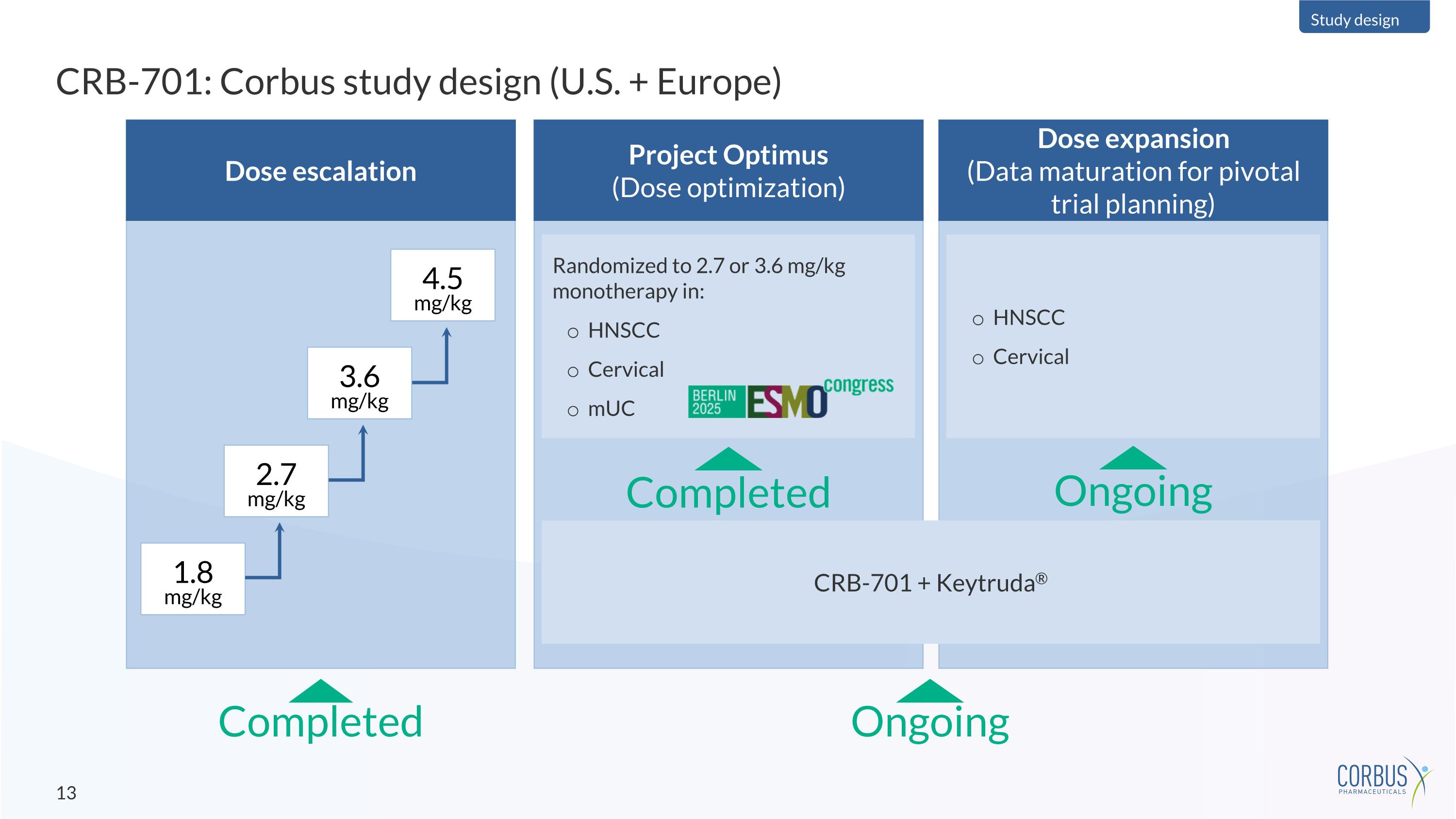 Study design

CRB-701: Corbus study design (U.S. + Europe)

Dose escalation

4.5 mg/kg

3.6 mg/kg

2.7 mg/kg

1.8 mg/kg

Completed

Project Optimus
(Dose optimization)

Randomized to 2.7 or 3.6 mg/kg monotherapy in:

o HNSCC

o Cervical

o mUC

BERLIN 2025 ESMO congress

Completed

Dose expansion
(Data maturation for pivotal trial planning)

o HNSCC

o Cervical

Ongoing

CRB-701 + Keytruda®

Ongoing

13

CORBUS PHARMACEUTICALS